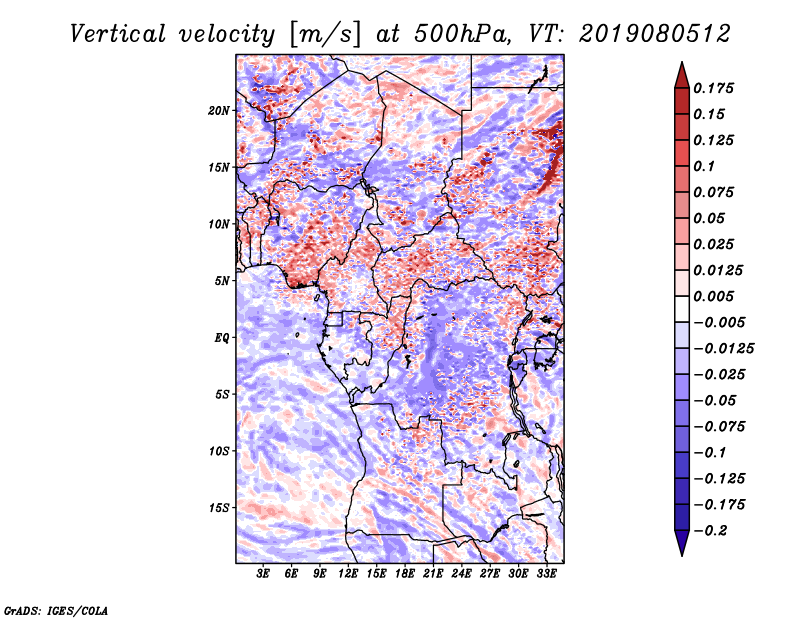 Vertical velocity [m/s] at 500hPa, VT: 2019080512

20N
15N
10N
5N
EQ
5S
10S
15S

3E 6E 9E 12E 15E 18E 21E 24E 27E 30E 33E

0.175
0.15
0.125
0.1
0.075
0.05
0.025
0.0125
0.005
−0.005
−0.0125
−0.025
−0.05
−0.075
−0.1
−0.125
−0.175
−0.2

GrADS: IGES/COLA